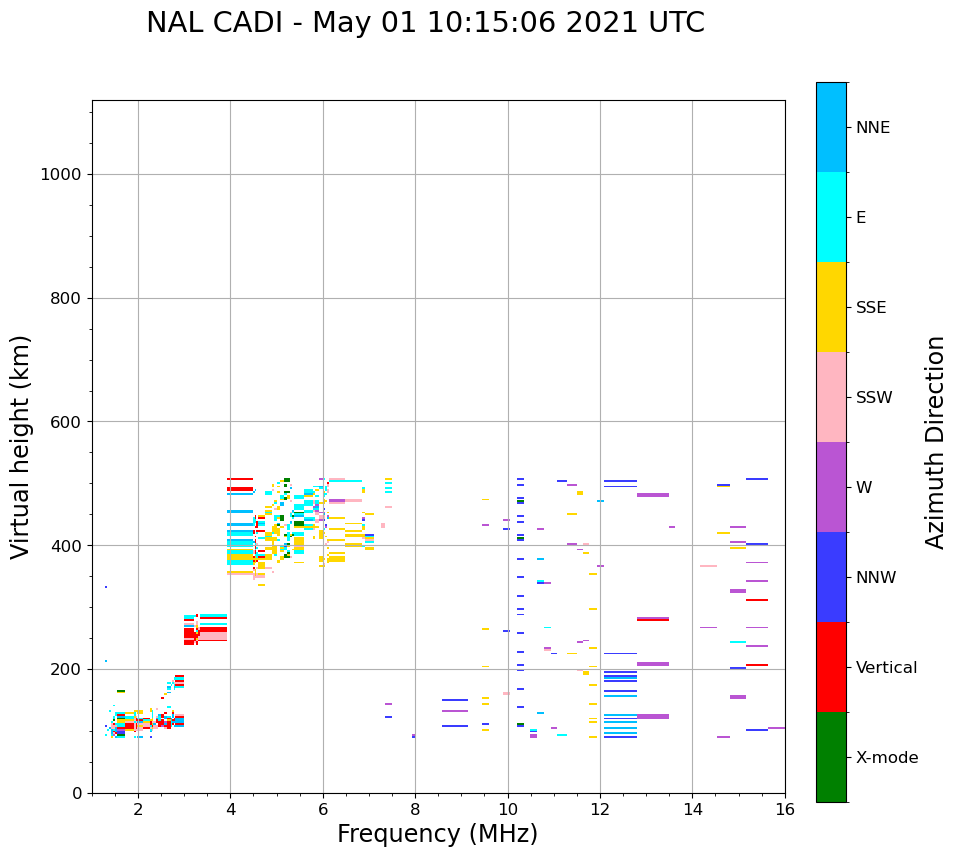 NAL CADI - May 01 10:15:06 2021 UTC

Virtual height (km)

1000
800
600
400
200
0

2
4
6
8
10
12
14
16

Frequency (MHz)

NNE
E
SSE
SSW
W
NNW
Vertical
X-mode

Azimuth Direction